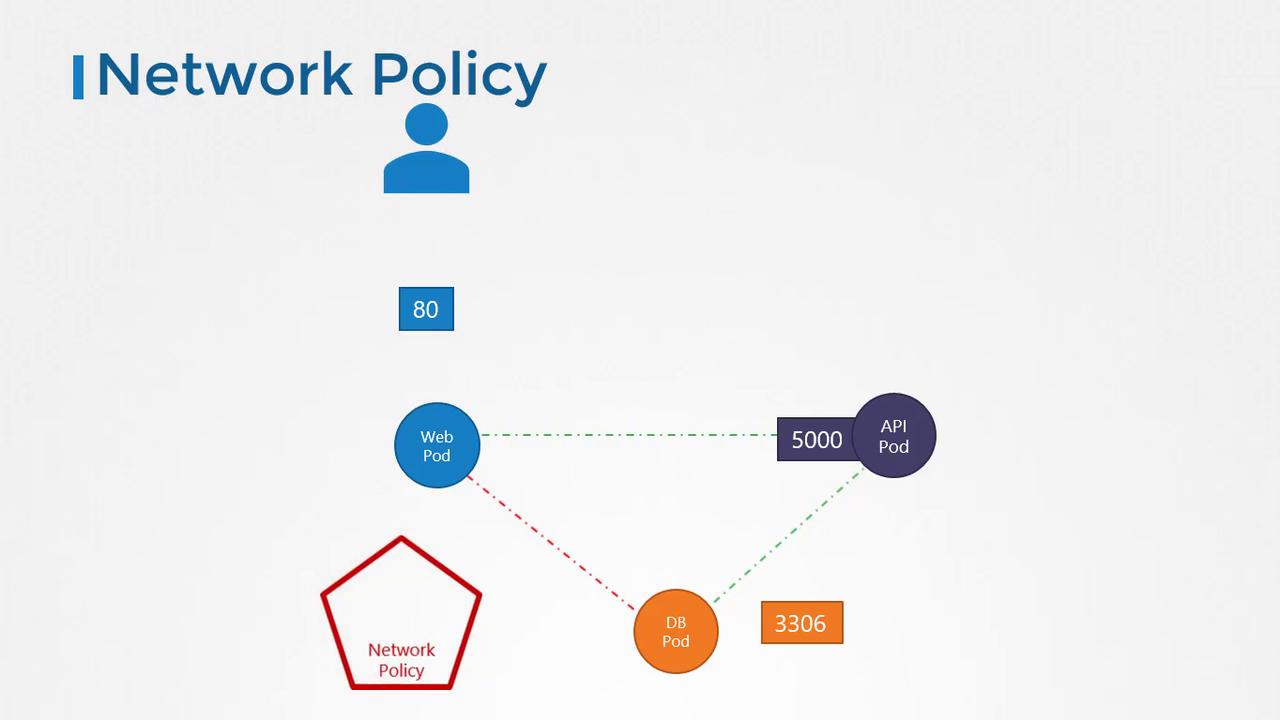 Network Policy

80

Web Pod

5000

API Pod

Network Policy

DB Pod

3306